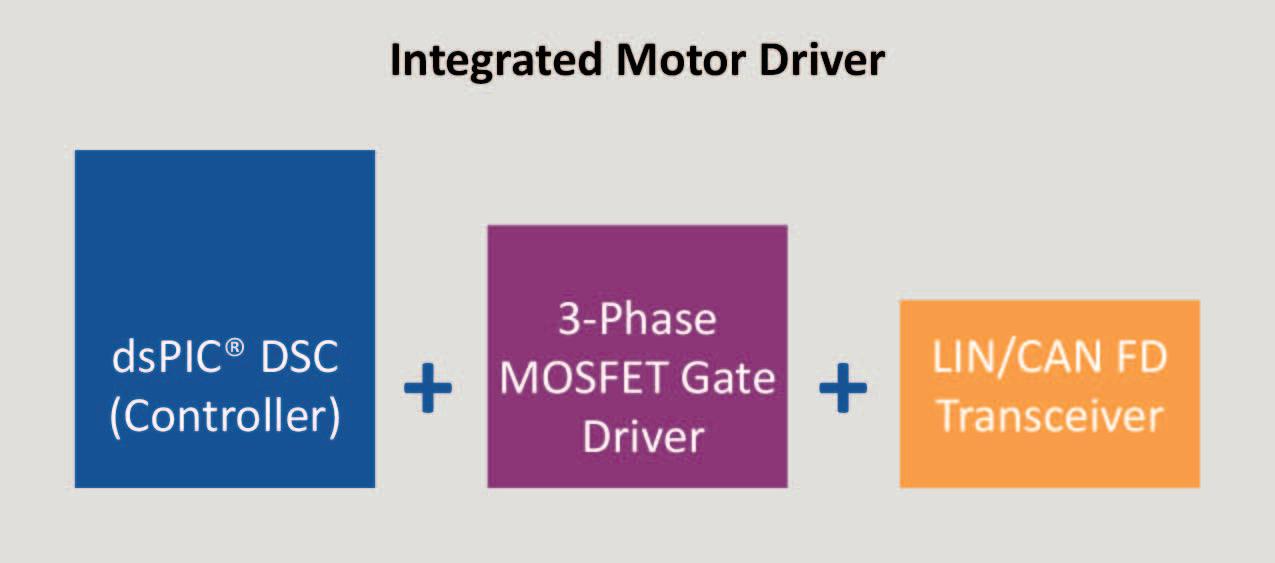 Integrated Motor Driver

dsPIC® DSC
(Controller)

+

3-Phase
MOSFET Gate
Driver

+

LIN/CAN FD
Transceiver